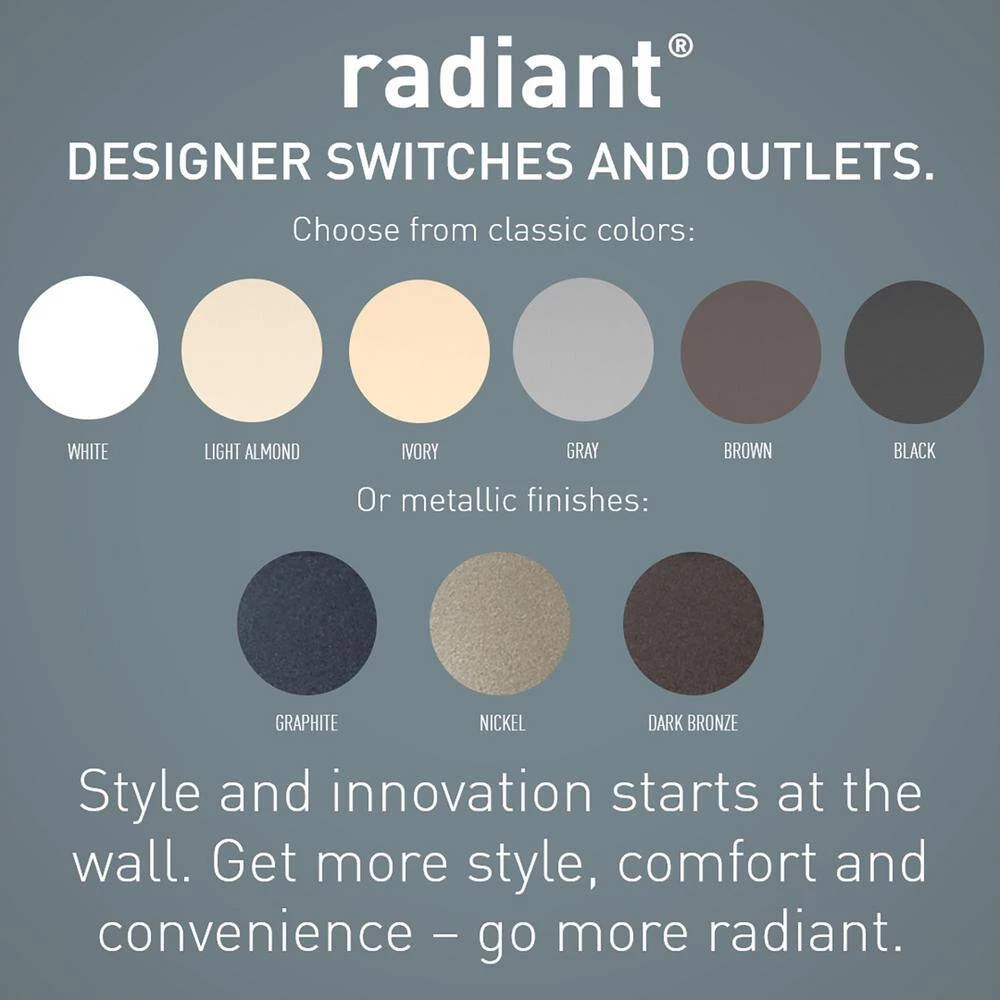 radiant®
DESIGNER SWITCHES AND OUTLETS.

Choose from classic colors:

WHITE
LIGHT ALMOND
IVORY
GRAY
BROWN
BLACK

Or metallic finishes:

GRAPHITE
NICKEL
DARK BRONZE

Style and innovation starts at the wall. Get more style, comfort and convenience – go more radiant.